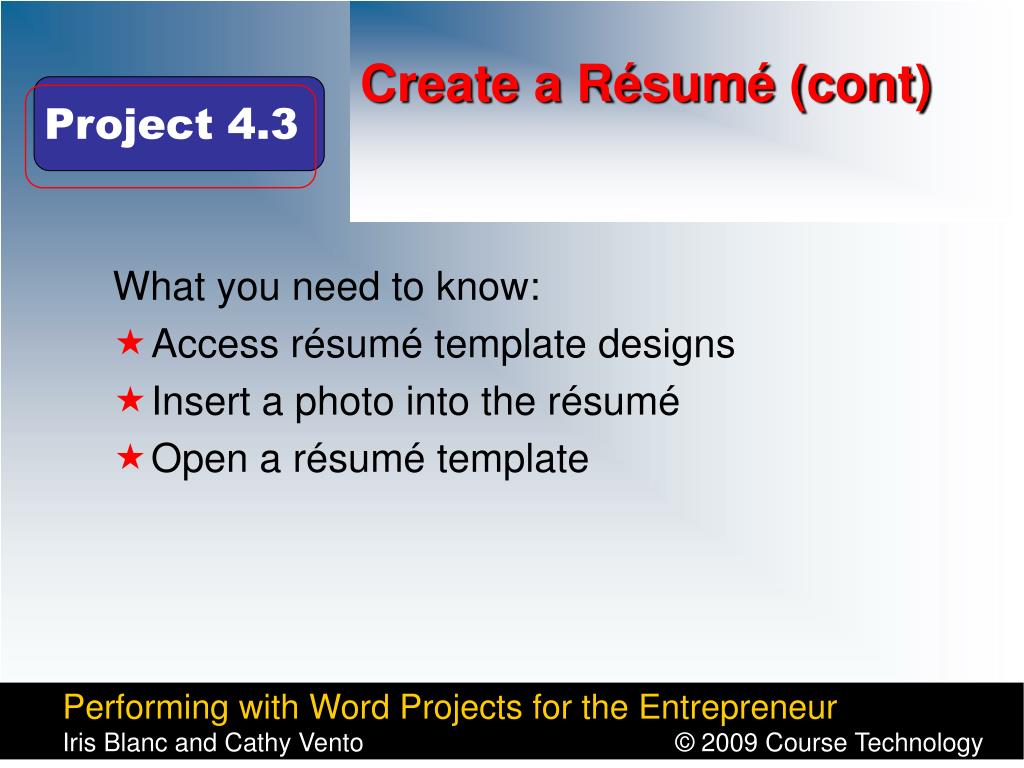 Project 4.3

Create a Résumé (cont)

What you need to know:
★ Access résumé template designs
★ Insert a photo into the résumé
★ Open a résumé template

Performing with Word Projects for the Entrepreneur
Iris Blanc and Cathy Vento © 2009 Course Technology